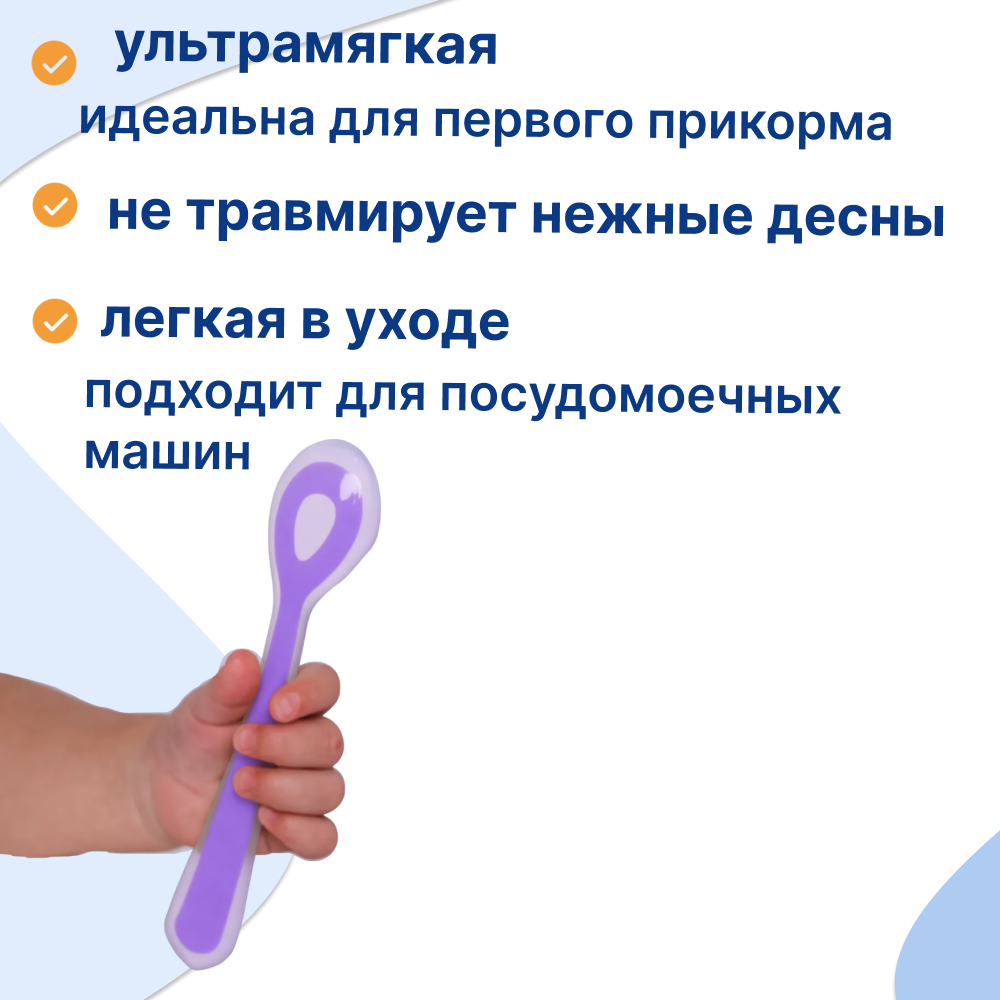 ультрамягкая
идеальна для первого прикорма

не травмирует нежные десны

легкая в уходе
подходит для посудомоечных машин